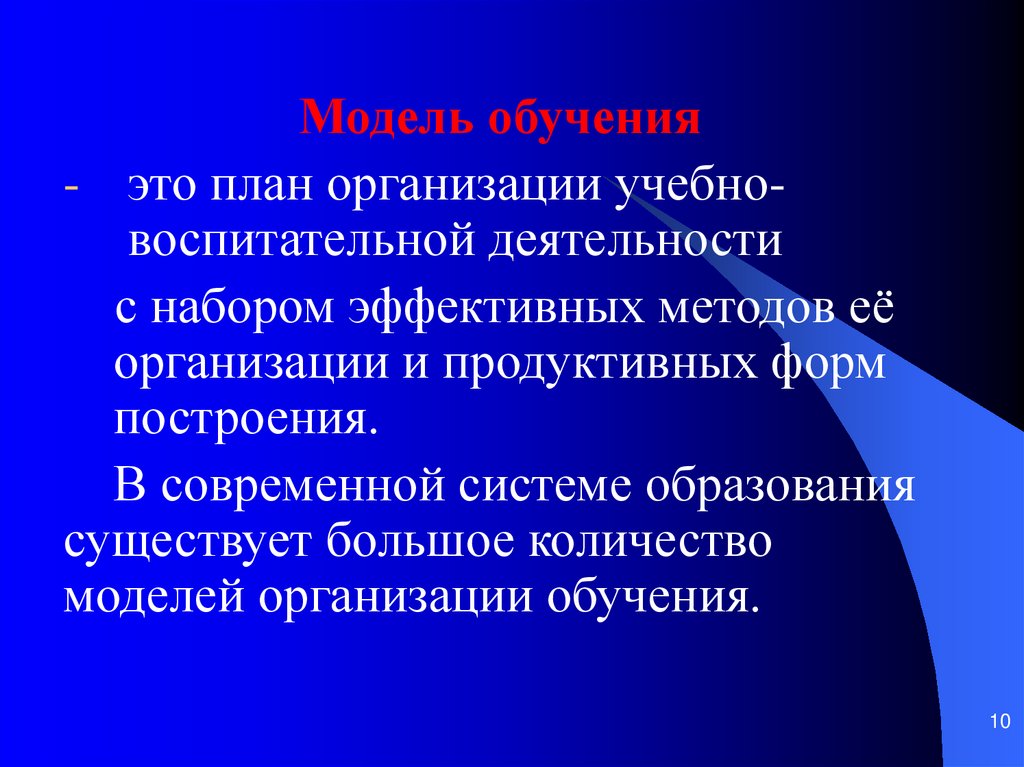 Модель обучения

- это план организации учебно-воспитательной деятельности

с набором эффективных методов её организации и продуктивных форм построения.

В современной системе образования существует большое количество моделей организации обучения.

10